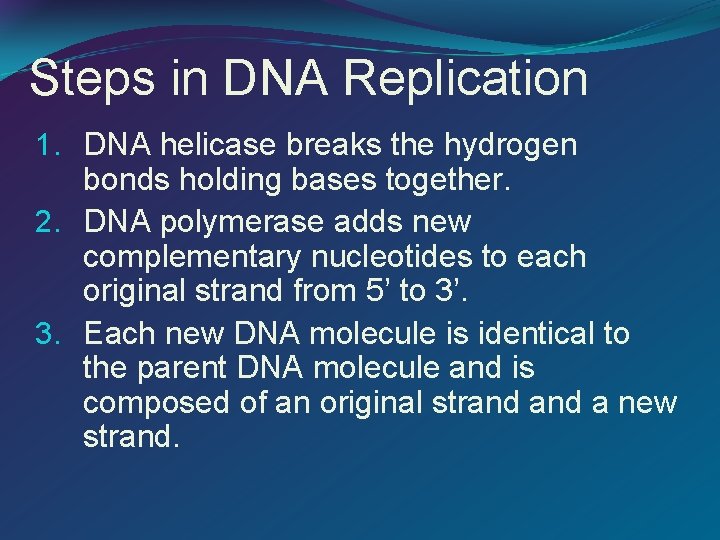 Steps in DNA Replication

1. DNA helicase breaks the hydrogen bonds holding bases together.
2. DNA polymerase adds new complementary nucleotides to each original strand from 5’ to 3’.
3. Each new DNA molecule is identical to the parent DNA molecule and is composed of an original strand and a new strand.